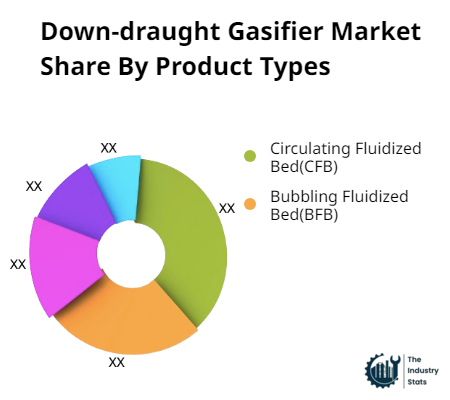 Down-draught Gasifier Market Share By Product Types

XX
XX
XX
XX
XX

Circulating Fluidized Bed(CFB)
Bubbling Fluidized Bed(BFB)

The Industry Stats